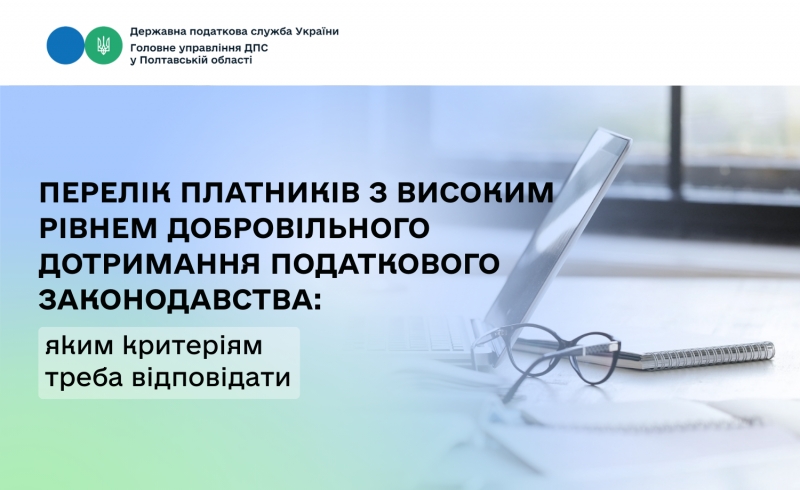 Державна податкова служба України
Головне управління ДПС у Полтавській області

ПЕРЕЛІК ПЛАТНИКІВ З ВИСОКИМ РІВНЕМ ДОБРОВІЛЬНОГО ДОТРИМАННЯ ПОДАТКОВОГО ЗАКОНОДАВСТВА:

яким критеріям треба відповідати